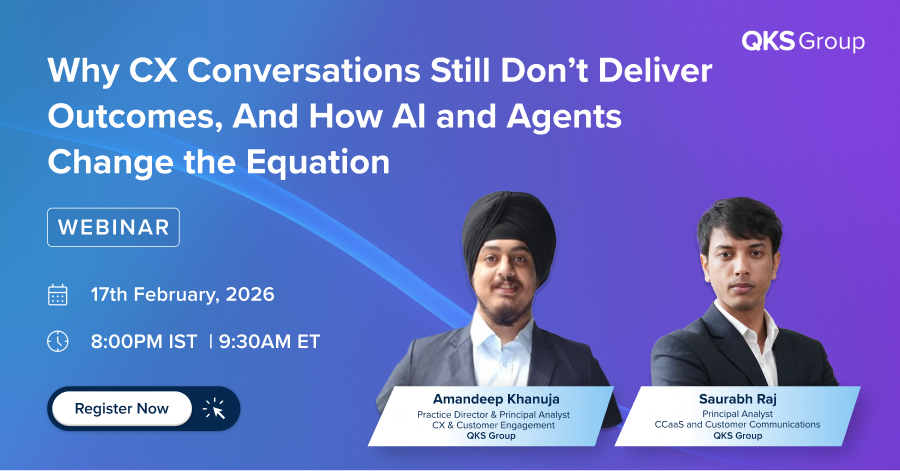 QKS Group

Why CX Conversations Still Don't Deliver Outcomes, And How AI and Agents Change the Equation

WEBINAR

17th February, 2026

8:00PM IST | 9:30AM ET

Register Now

Amandeep Khanuja
Practice Director & Principal Analyst
CX & Customer Engagement
QKS Group

Saurabh Raj
Principal Analyst
CCaaS and Customer Communications
QKS Group